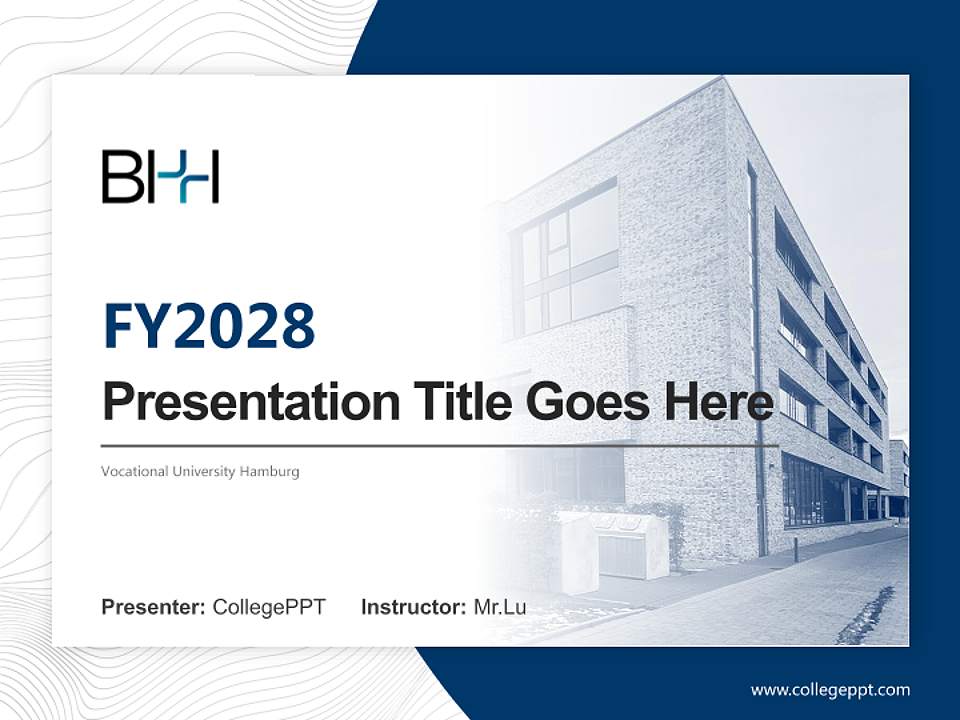 BHH

FY2028

Presentation Title Goes Here

Vocational University Hamburg

Presenter: CollegePPT Instructor: Mr.Lu

www.collegeppt.com